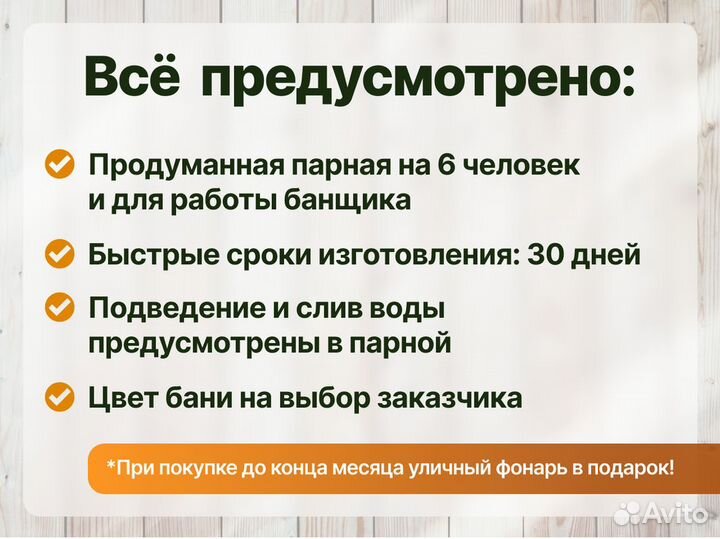 Всё предусмотрено:

Продуманная парная на 6 человек и для работы банщика

Быстрые сроки изготовления: 30 дней

Подведение и слив воды предусмотрены в парной

Цвет бани на выбор заказчика

*При покупке до конца месяца уличный фонарь в подарок!

Avito